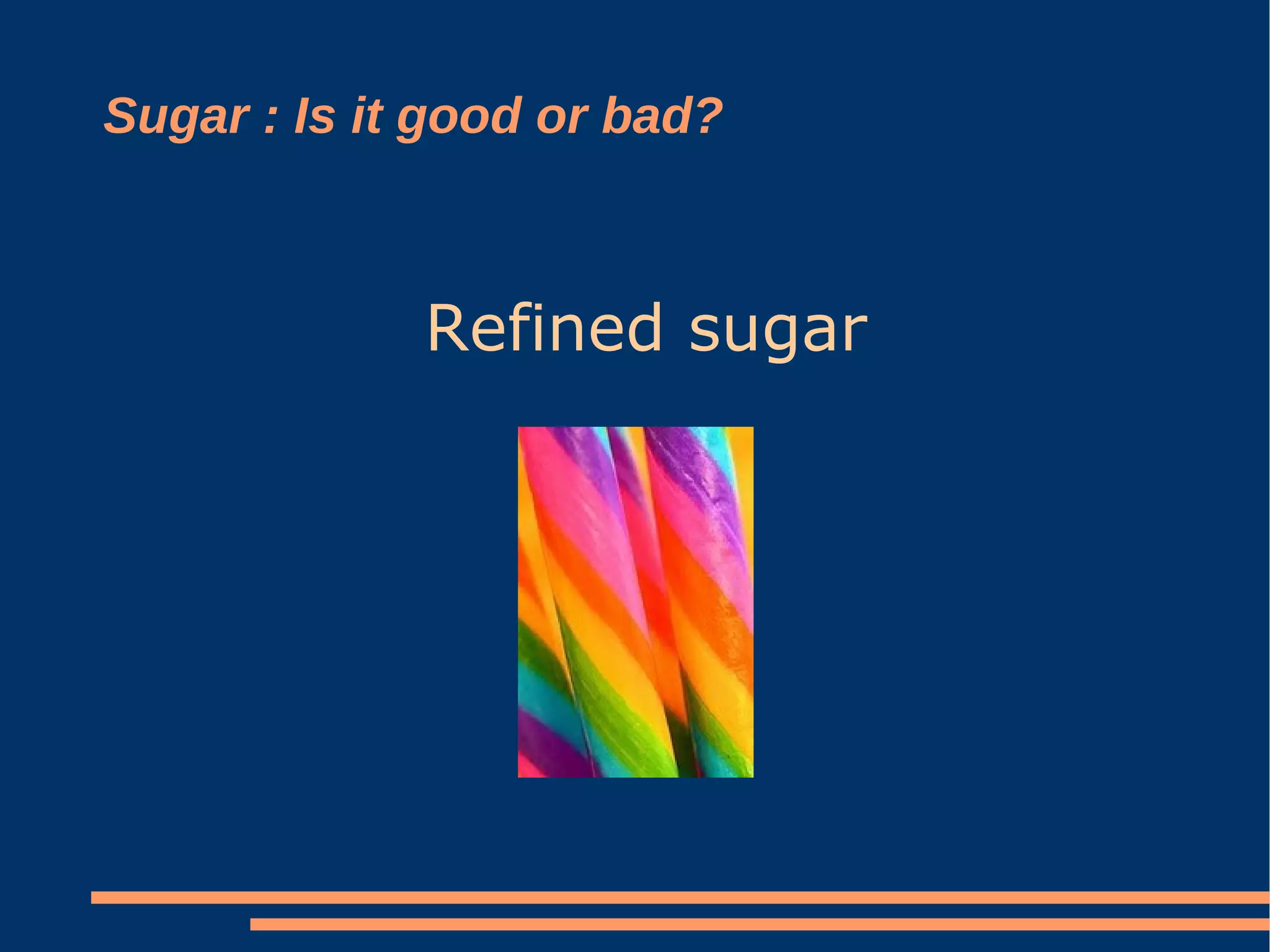 Sugar : Is it good or bad?

Refined sugar